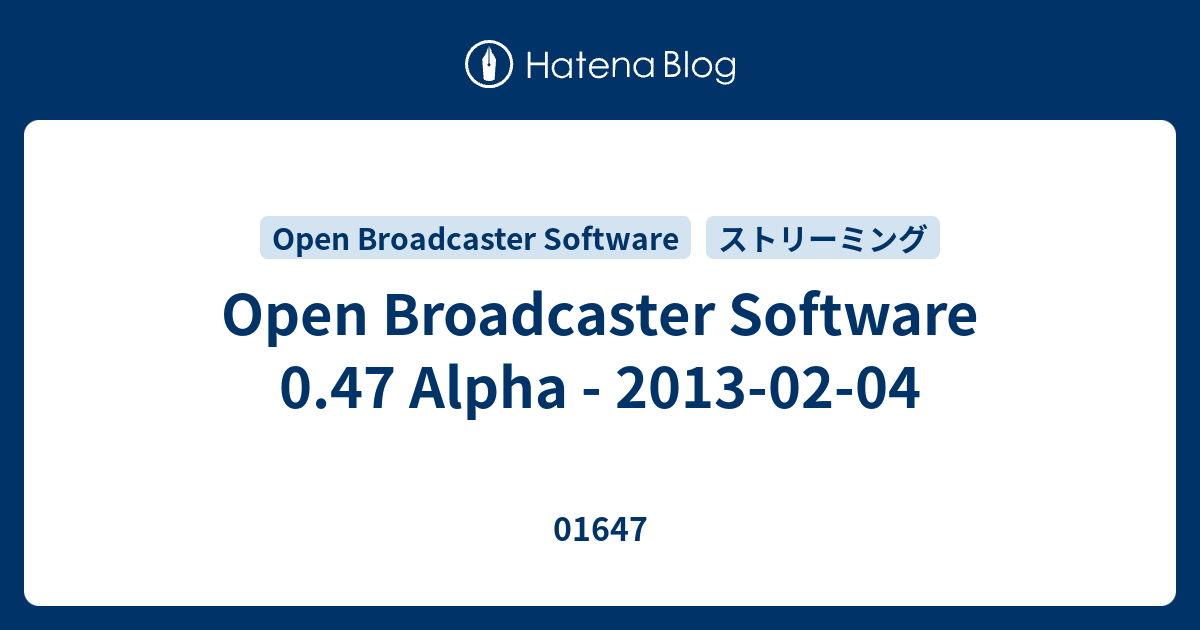 Hatena Blog

Open Broadcaster Software

ストリーミング

Open Broadcaster Software 0.47 Alpha - 2013-02-04

01647